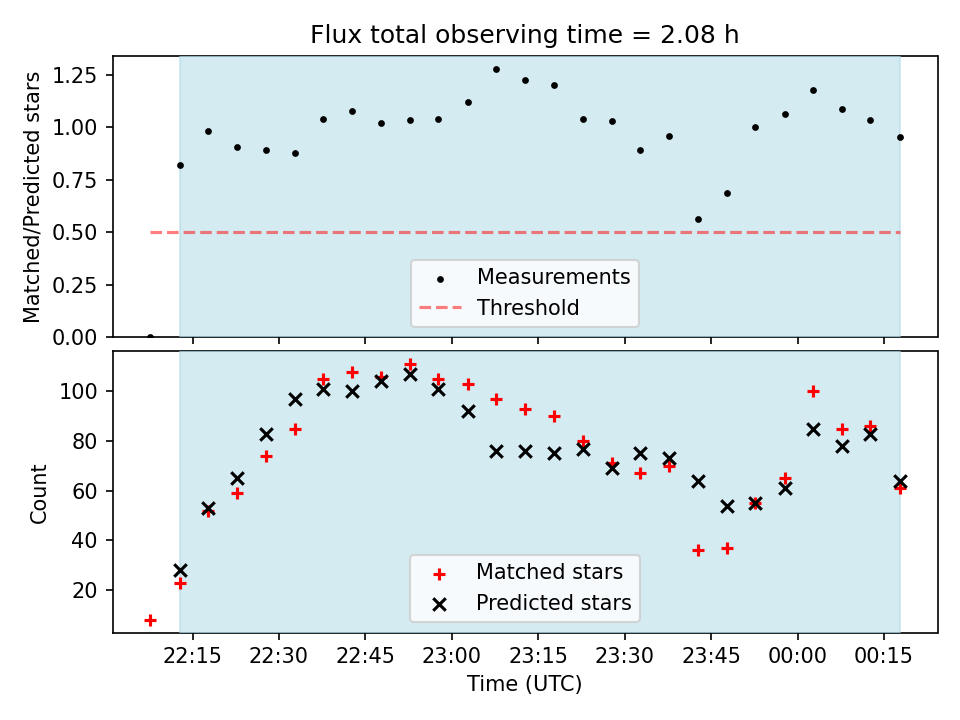 Flux total observing time = 2.08 h

Matched/Predicted stars

1.25
1.00
0.75
0.50
0.25
0.00

Measurements
Threshold

Count

100
80
60
40
20

Matched stars
Predicted stars

22:15 22:30 22:45 23:00 23:15 23:30 23:45 00:00 00:15

Time (UTC)